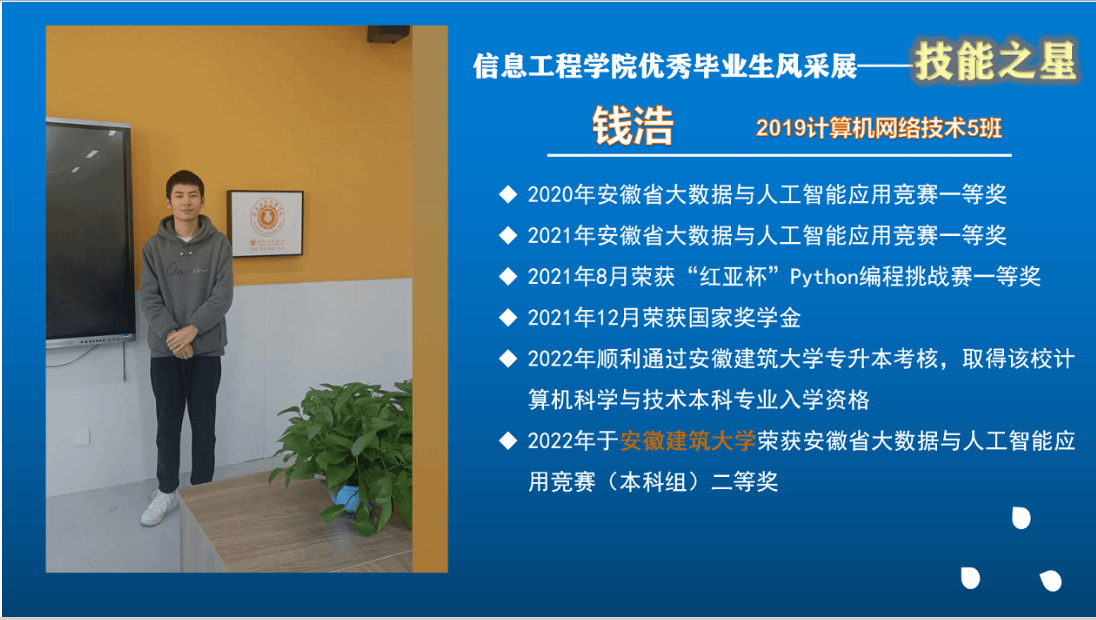 信息工程学院优秀毕业生风采展——技能之星

钱浩 2019计算机网络技术5班

◆ 2020年安徽省大数据与人工智能应用竞赛一等奖
◆ 2021年安徽省大数据与人工智能应用竞赛一等奖
◆ 2021年8月荣获“红亚杯”Python编程挑战赛一等奖
◆ 2021年12月荣获国家奖学金
◆ 2022年顺利通过安徽建筑大学专升本考核，取得该校计算机科学与技术本科专业入学资格
◆ 2022年于安徽建筑大学荣获安徽省大数据与人工智能应用竞赛（本科组）二等奖